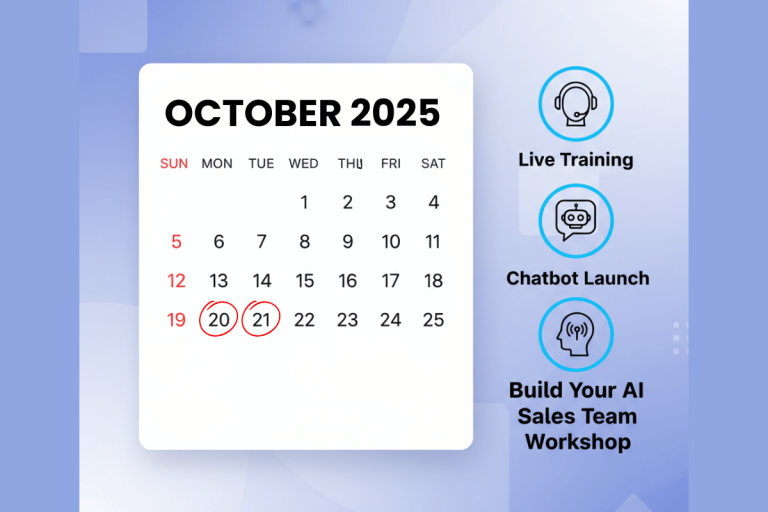 OCTOBER 2025

| SUN | MON | TUE | WED | THU | FRI | SAT |
|---|---|---|---|---|---|---|
| | | | 1 | 2 | 3 | 4 |
| 5 | 6 | 7 | 8 | 9 | 10 | 11 |
| 12 | 13 | 14 | 15 | 16 | 17 | 18 |
| 19 | 20 | 21 | 22 | 23 | 24 | 25 |

Live Training

Chatbot Launch

Build Your AI Sales Team Workshop